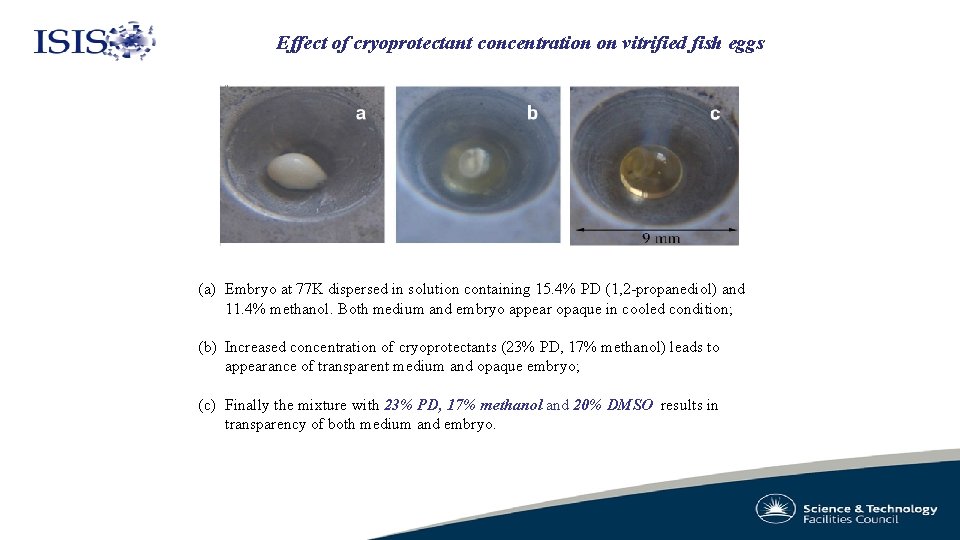 ISIS

Effect of cryoprotectant concentration on vitrified fish eggs

a

b

c

9 mm

(a) Embryo at 77K dispersed in solution containing 15.4% PD (1,2-propanediol) and 11.4% methanol. Both medium and embryo appear opaque in cooled condition;

(b) Increased concentration of cryoprotectants (23% PD, 17% methanol) leads to appearance of transparent medium and opaque embryo;

(c) Finally the mixture with 23% PD, 17% methanol and 20% DMSO results in transparency of both medium and embryo.

Science & Technology Facilities Council